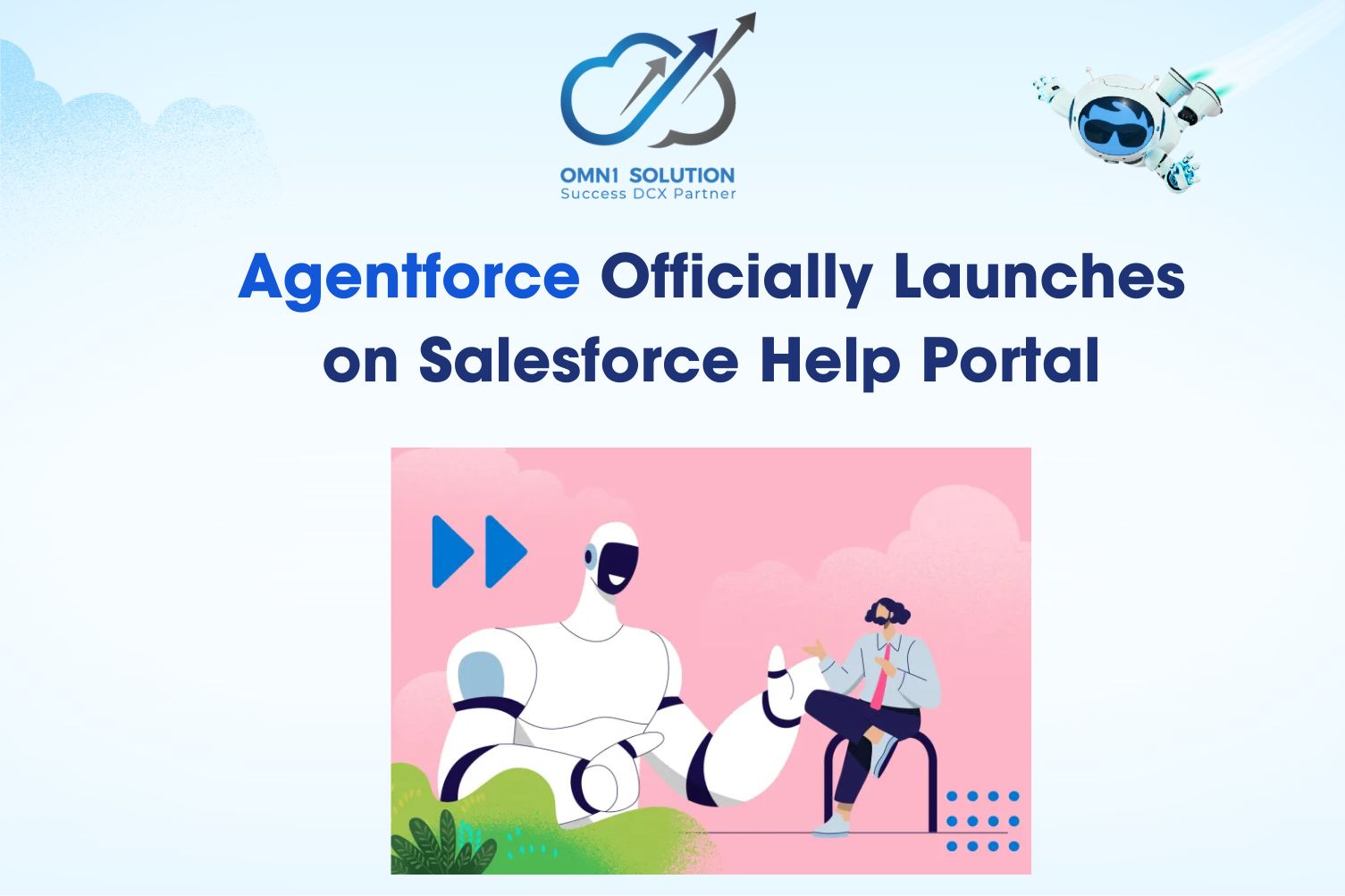 OMN1 SOLUTION
Success DCX Partner

Agentforce Officially Launches on Salesforce Help Portal